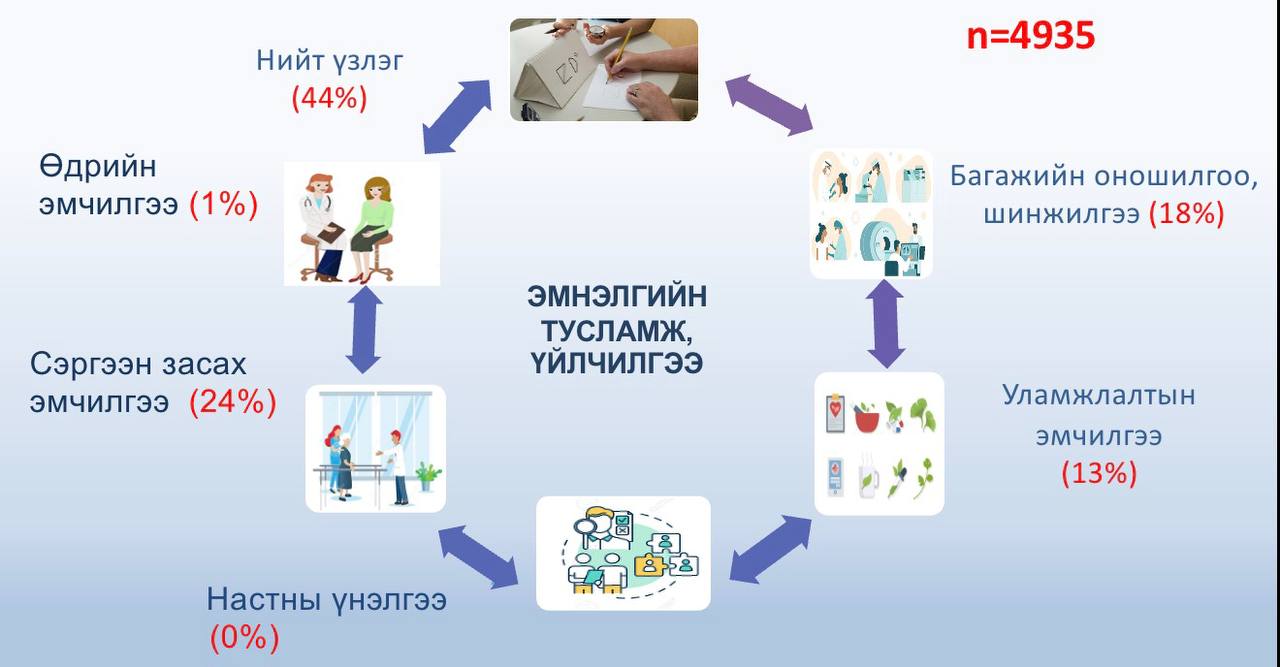 n=4935

Нийт үзлэг (44%)

Өдрийн эмчилгээ (1%)

Багажийн оношилгоо, шинжилгээ (18%)

ЭМНЭЛГИЙН ТУСЛАМЖ, ҮЙЛЧИЛГЭЭ

Сэргээн засах эмчилгээ (24%)

Уламжлалтын эмчилгээ (13%)

Настны үнэлгээ (0%)